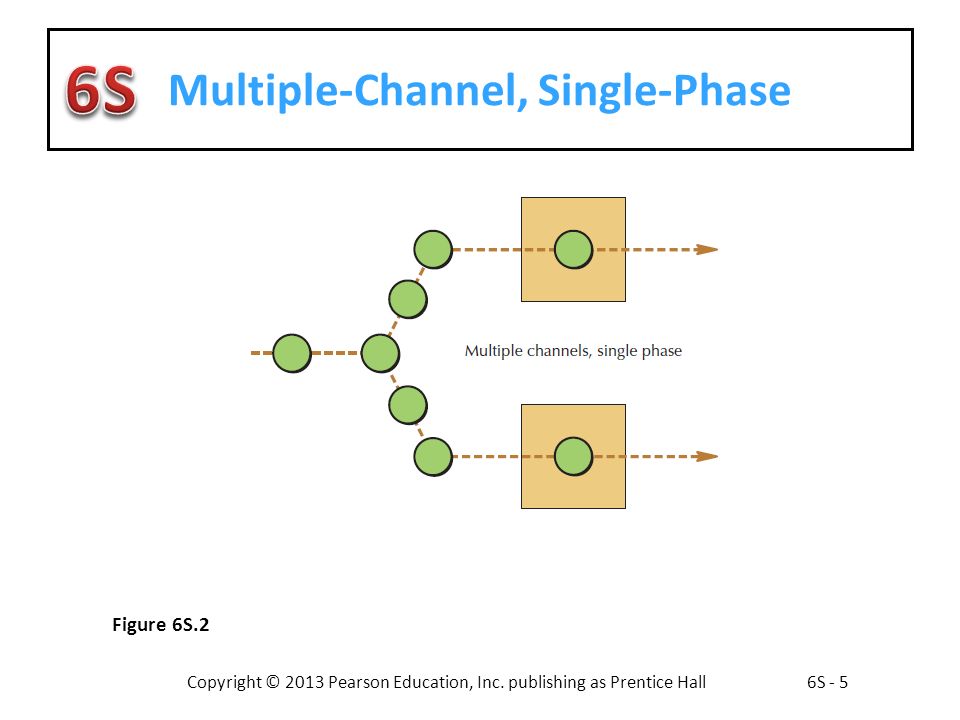 6S Multiple-Channel, Single-Phase

Multiple channels, single phase

Figure 6S.2

Copyright © 2013 Pearson Education, Inc. publishing as Prentice Hall

6S - 5